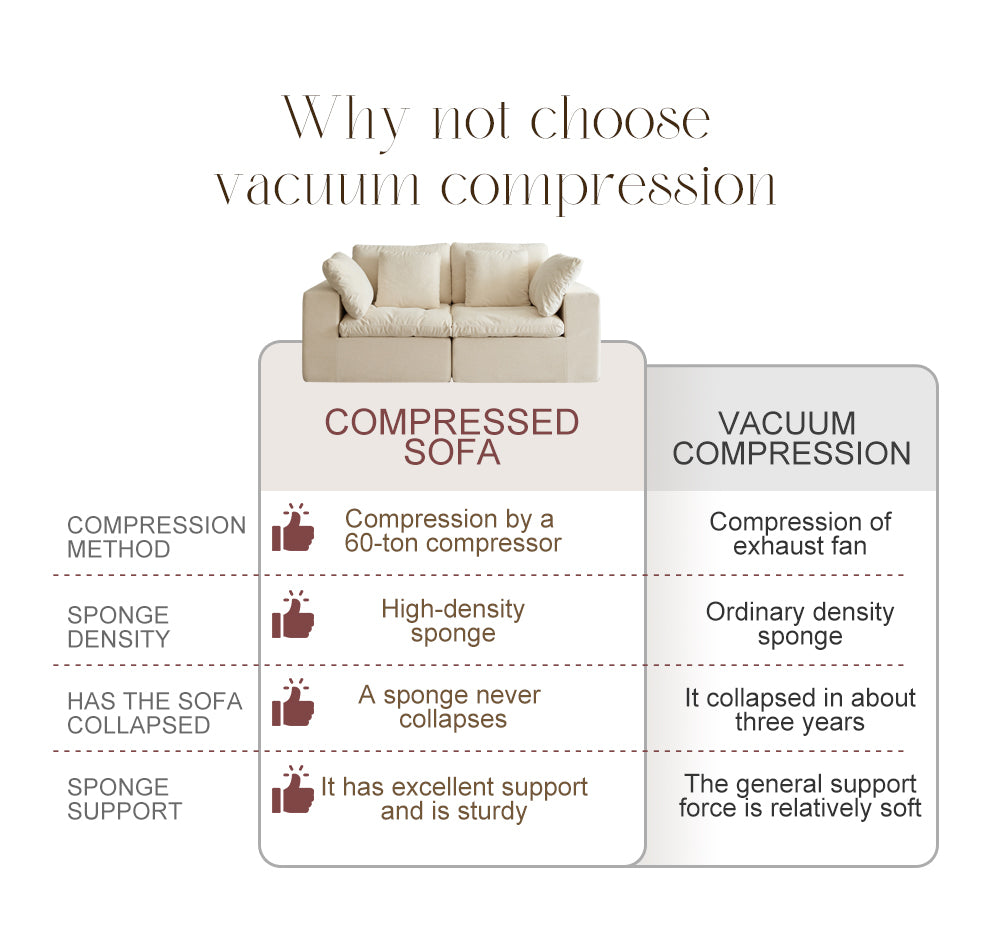 Why not choose vacuum compression

|  | COMPRESSED SOFA | VACUUM COMPRESSION |
|---|---|---|
| COMPRESSION METHOD | Compression by a 60-ton compressor | Compression of exhaust fan |
| SPONGE DENSITY | High-density sponge | Ordinary density sponge |
| HAS THE SOFA COLLAPSED | A sponge never collapses | It collapsed in about three years |
| SPONGE SUPPORT | It has excellent support and is sturdy | The general support force is relatively soft |